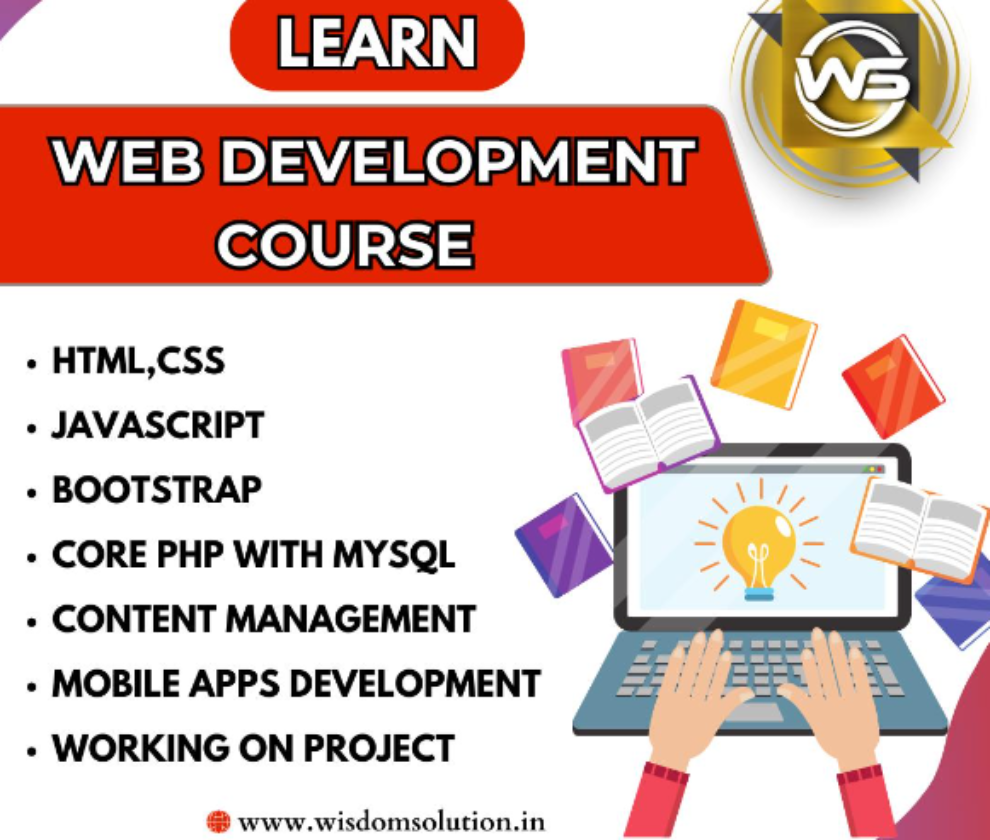 LEARN

WS

WEB DEVELOPMENT COURSE

• HTML,CSS
• JAVASCRIPT
• BOOTSTRAP
• CORE PHP WITH MYSQL
• CONTENT MANAGEMENT
• MOBILE APPS DEVELOPMENT
• WORKING ON PROJECT

www.wisdomsolution.in